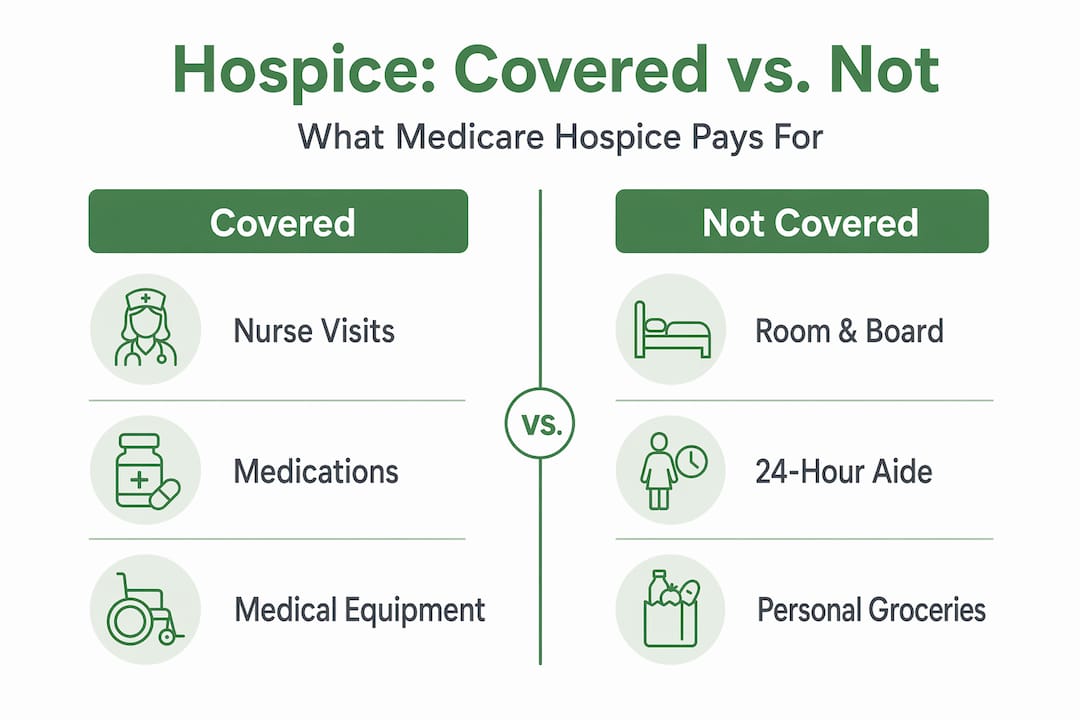 Hospice: Covered vs. Not

What Medicare Hospice Pays For

Covered

Nurse Visits

Medications

Medical Equipment

VS.

Not Covered

Room & Board

24-Hour Aide

Personal Groceries